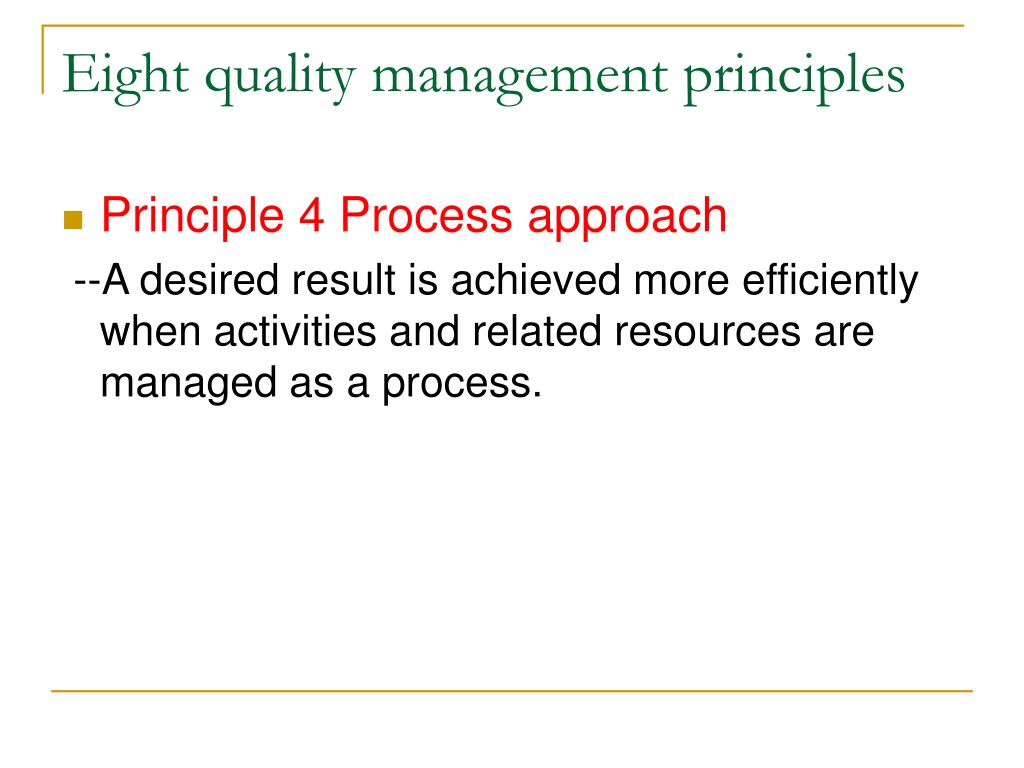 Eight quality management principles

Principle 4 Process approach

--A desired result is achieved more efficiently when activities and related resources are managed as a process.